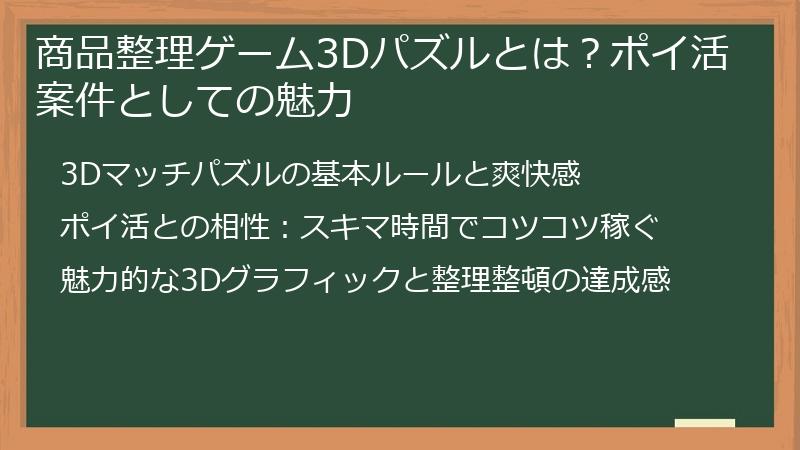 商品整理ゲーム3Dパズルとは？ポイ活案件としての魅力

3Dマッチパズルの基本ルールと爽快感

ポイ活との相性：スキマ時間でコツコツ稼ぐ

魅力的な3Dグラフィックと整理整頓の達成感